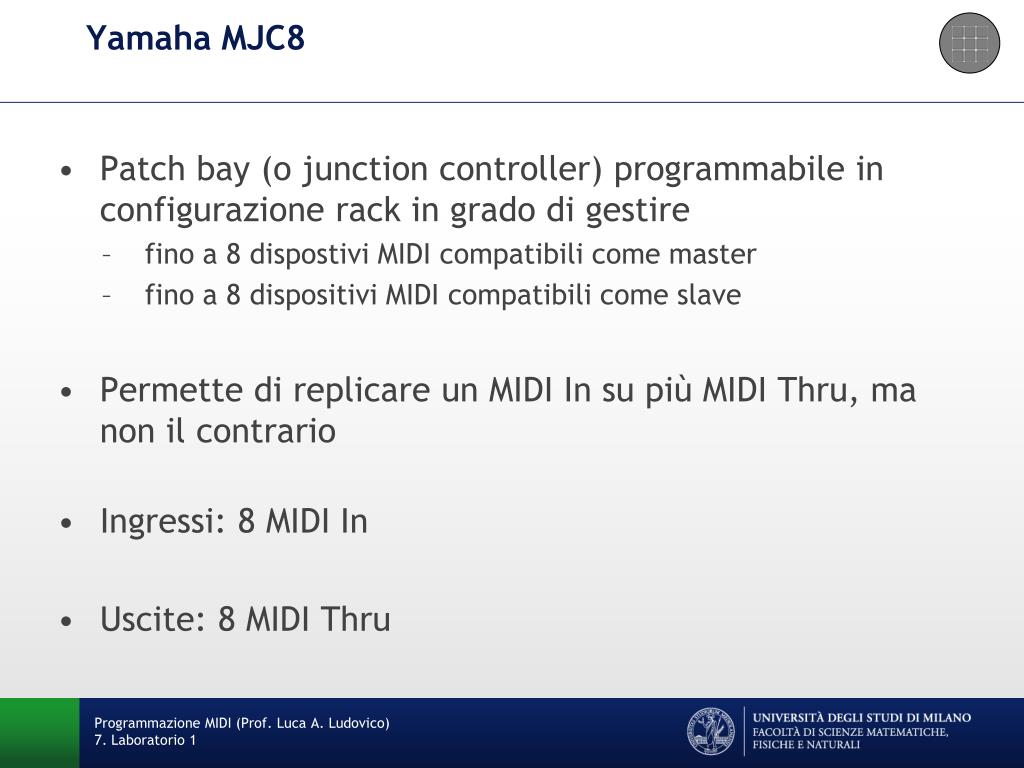 Yamaha MJC8

• Patch bay (o junction controller) programmabile in configurazione rack in grado di gestire
– fino a 8 dispostivi MIDI compatibili come master
– fino a 8 dispositivi MIDI compatibili come slave

• Permette di replicare un MIDI In su più MIDI Thru, ma non il contrario

• Ingressi: 8 MIDI In

• Uscite: 8 MIDI Thru

Programmazione MIDI (Prof. Luca A. Ludovico)
7. Laboratorio 1

UNIVERSITÀ DEGLI STUDI DI MILANO
FACOLTÀ DI SCIENZE MATEMATICHE, FISICHE E NATURALI